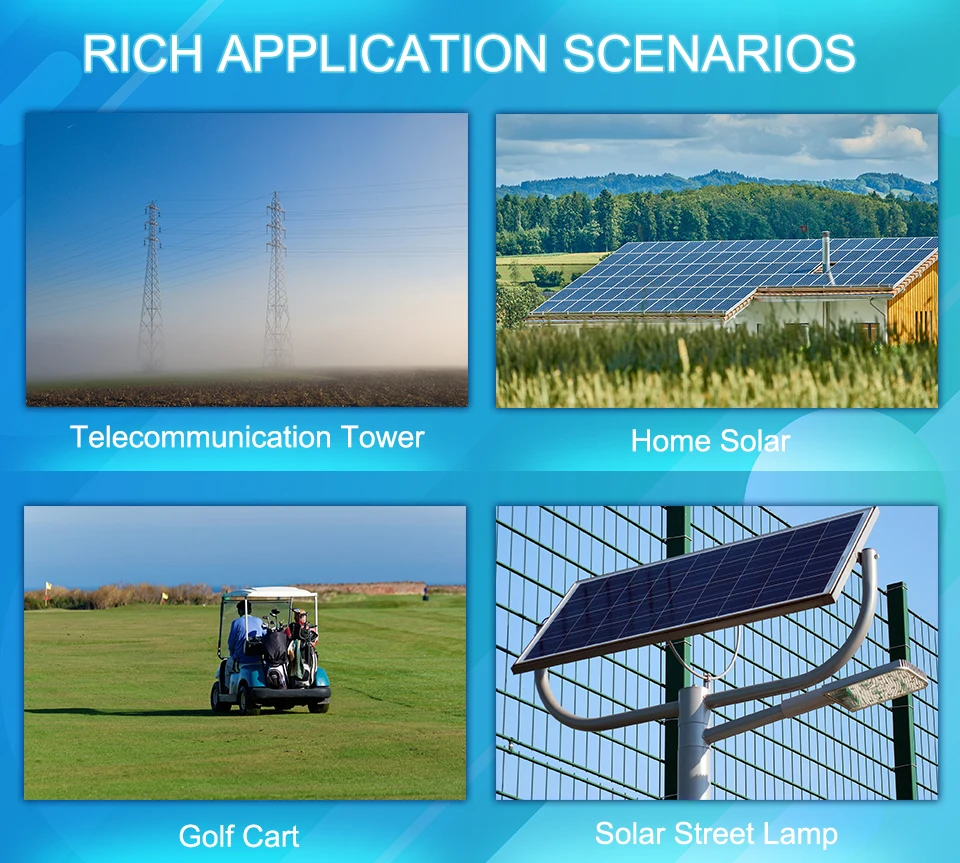 RICH APPLICATION SCENARIOS

Telecommunication Tower

Home Solar

Golf Cart

Solar Street Lamp